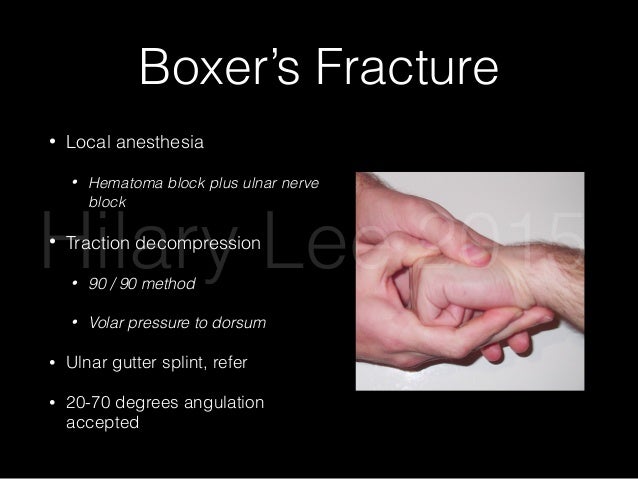 Boxer's Fracture

• Local anesthesia

• Hematoma block plus ulnar nerve block

• Traction decompression

• 90 / 90 method

• Volar pressure to dorsum

• Ulnar gutter splint, refer

• 20-70 degrees angulation accepted

Hilary Lee 2015